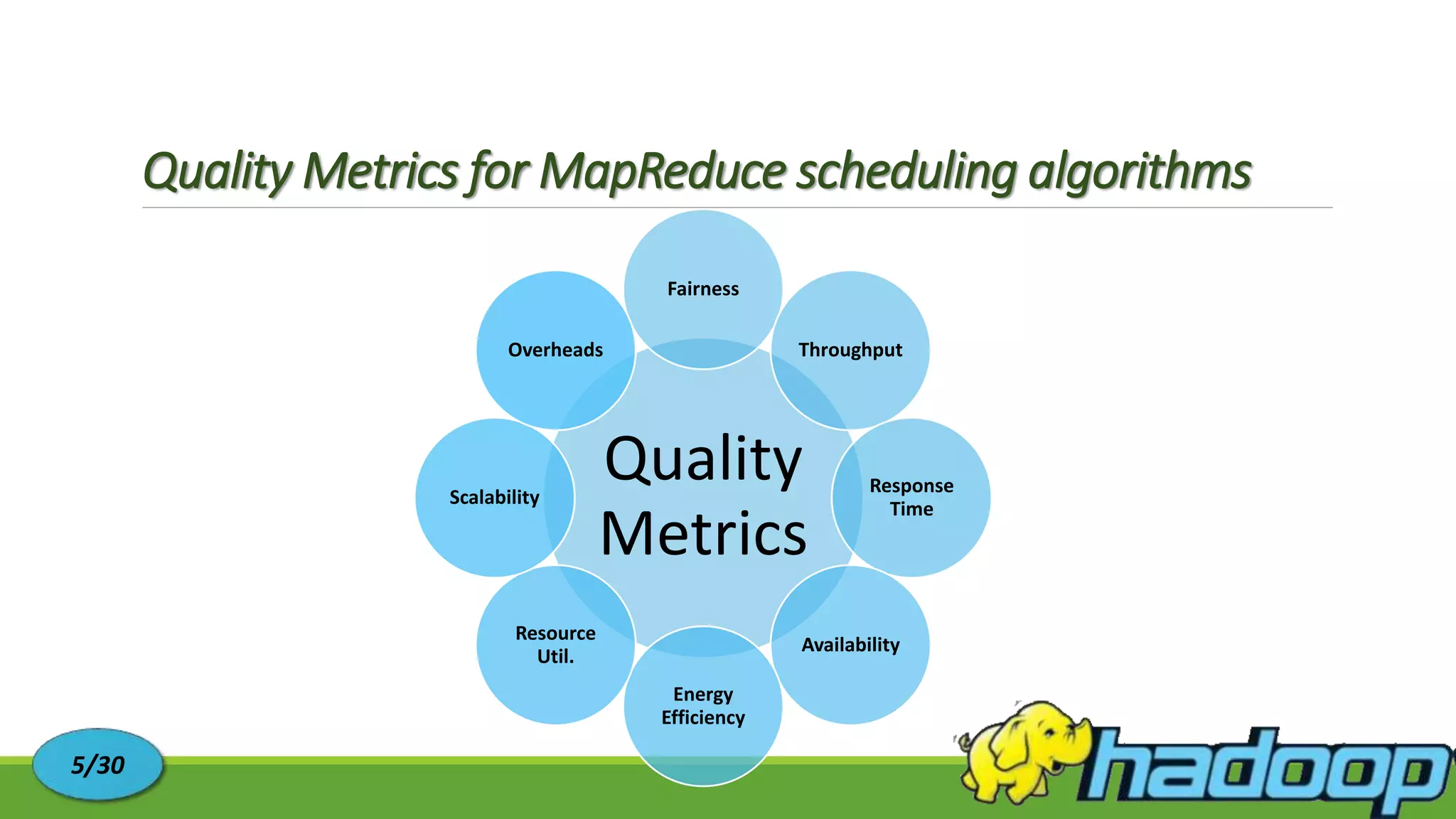 Quality Metrics for MapReduce scheduling algorithms

Quality Metrics

Fairness

Throughput

Response Time

Availability

Energy Efficiency

Resource Util.

Scalability

Overheads

5/30

hadoop